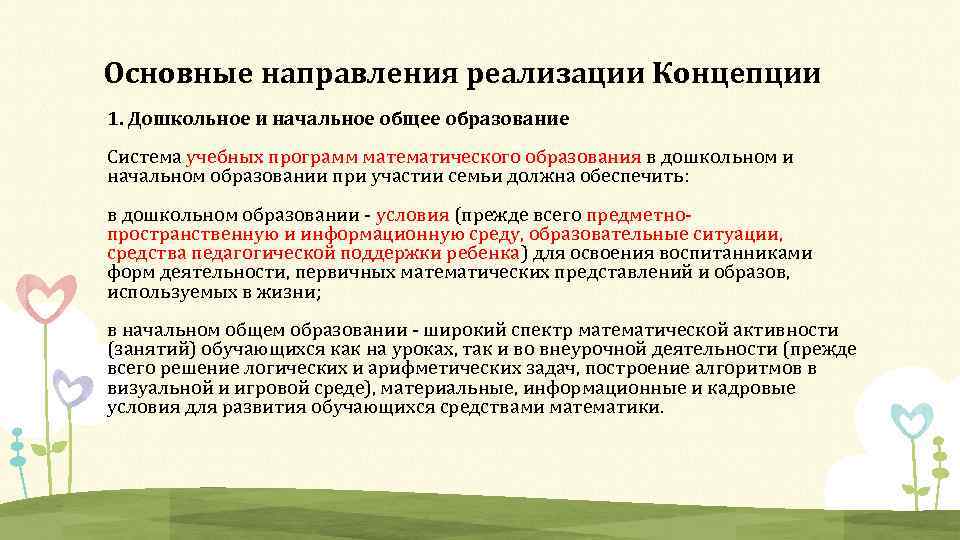 Основные направления реализации Концепции

1. Дошкольное и начальное общее образование

Система учебных программ математического образования в дошкольном и начальном образовании при участии семьи должна обеспечить:

в дошкольном образовании - условия (прежде всего предметно-пространственную и информационную среду, образовательные ситуации, средства педагогической поддержки ребенка) для освоения воспитанниками форм деятельности, первичных математических представлений и образов, используемых в жизни;

в начальном общем образовании - широкий спектр математической активности (занятий) обучающихся как на уроках, так и во внеурочной деятельности (прежде всего решение логических и арифметических задач, построение алгоритмов в визуальной и игровой среде), материальные, информационные и кадровые условия для развития обучающихся средствами математики.